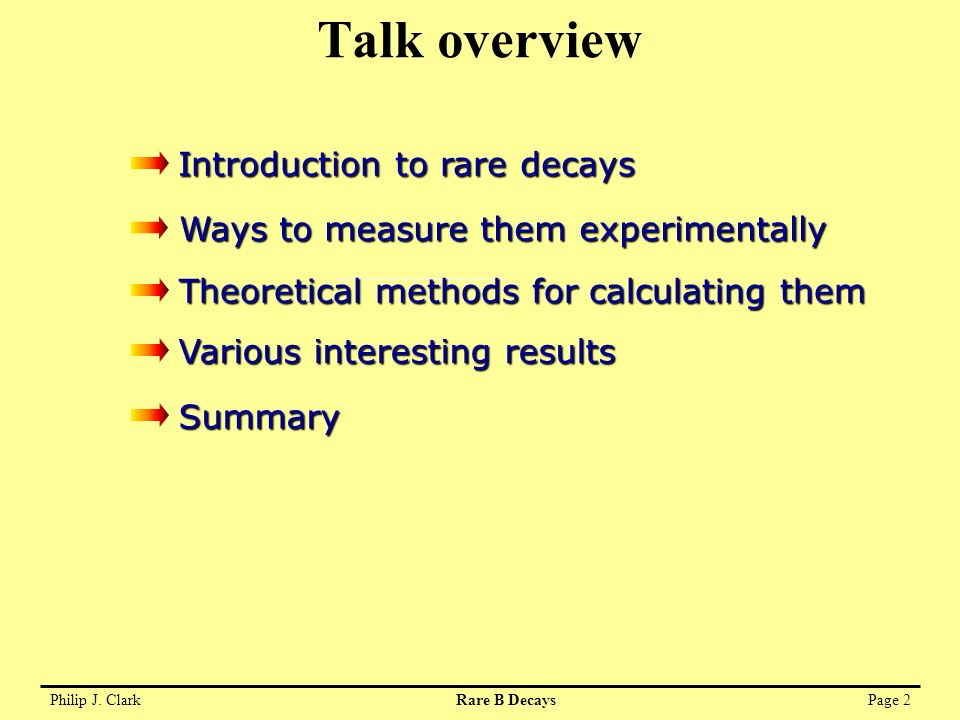 Talk overview

Introduction to rare decays

Ways to measure them experimentally

Theoretical methods for calculating them

Various interesting results

Summary

Philip J. Clark

Rare B Decays

Page 2